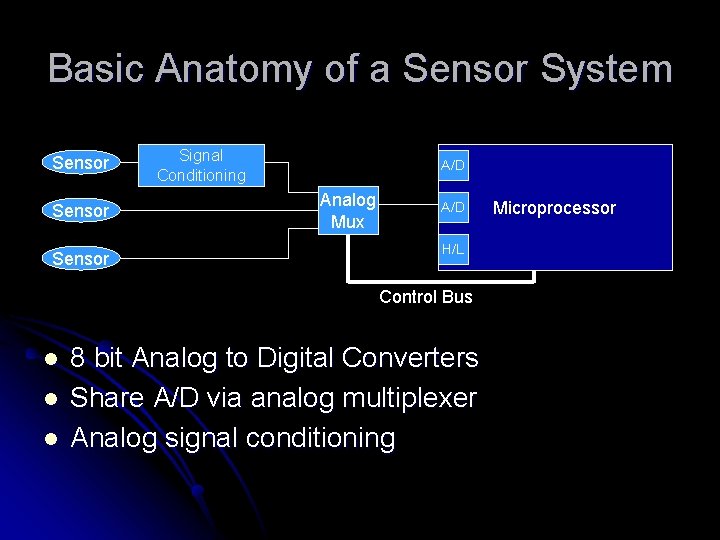 Basic Anatomy of a Sensor System

Sensor
Signal Conditioning
Sensor
Sensor
Analog Mux
A/D
A/D
H/L
Microprocessor
Control Bus

- 8 bit Analog to Digital Converters
- Share A/D via analog multiplexer
- Analog signal conditioning